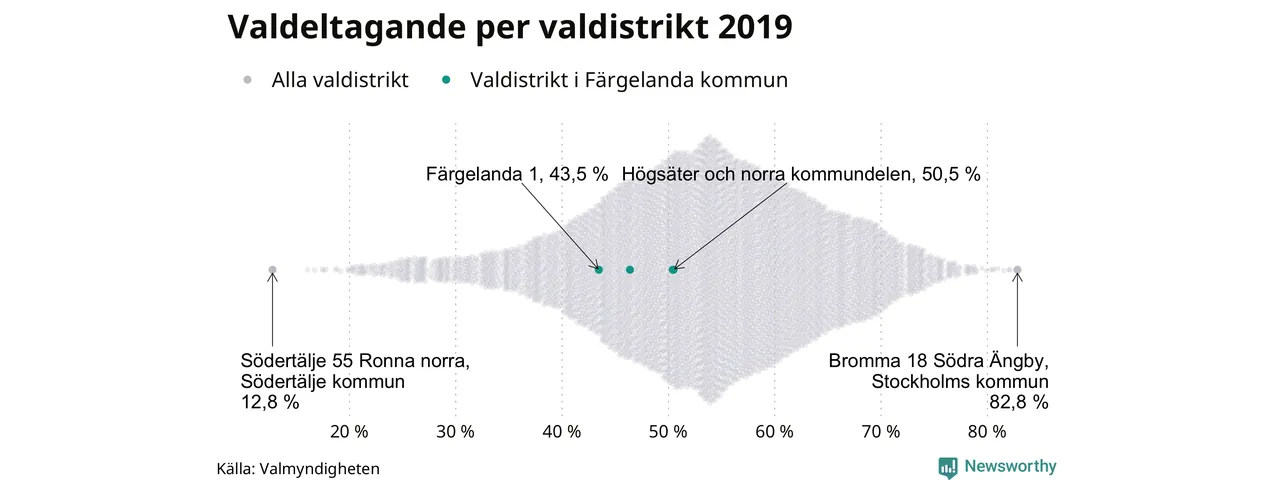 Valdeltagande per valdistrikt 2019

Alla valdistrikt Valdistrikt i Färgelanda kommun

Färgelanda 1, 43,5 %

Högsäter och norra kommundelen, 50,5 %

Södertälje 55 Ronna norra, Södertälje kommun 12,8 %

Bromma 18 Södra Ängby, Stockholms kommun 82,8 %

20 % 30 % 40 % 50 % 60 % 70 % 80 %

Källa: Valmyndigheten

Newsworthy